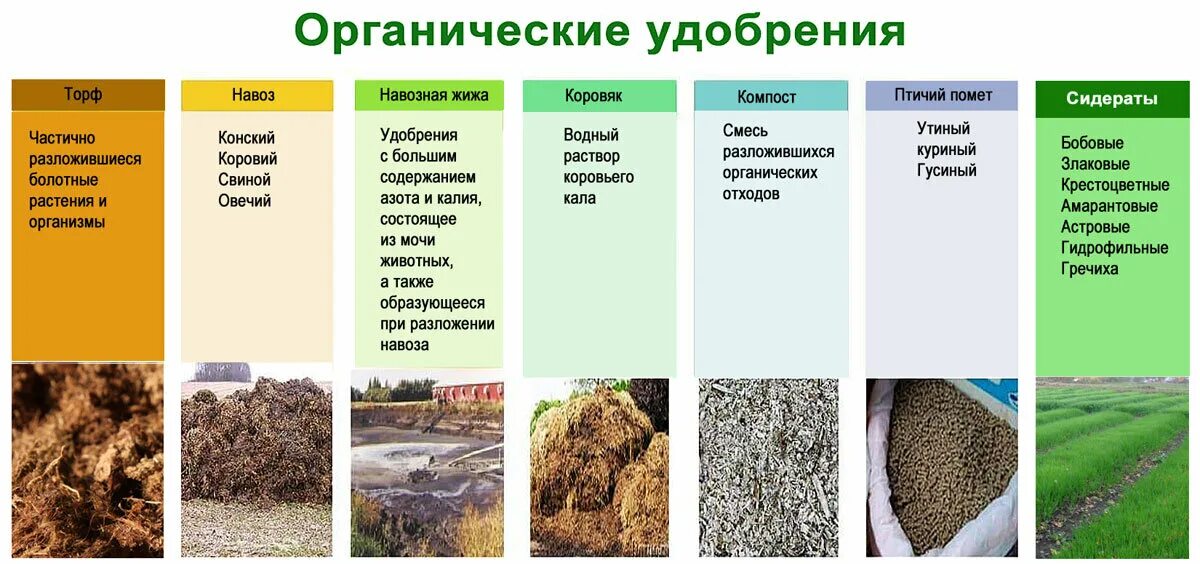 Органические удобрения

Торф

Частично разложившиеся болотные растения и организмы

Навоз

Конский
Коровий
Свиной
Овечий

Навозная жижа

Удобрения с большим содержанием азота и калия, состоящее из мочи животных, а также образующееся при разложении навоза

Коровяк

Водный раствор коровьего кала

Компост

Смесь разложившихся органических отходов

Птичий помет

Утиный
куриный
Гусиный

Сидераты

Бобовые
Злаковые
Крестоцветные
Амарантовые
Астровые
Гидрофильные
Гречиха